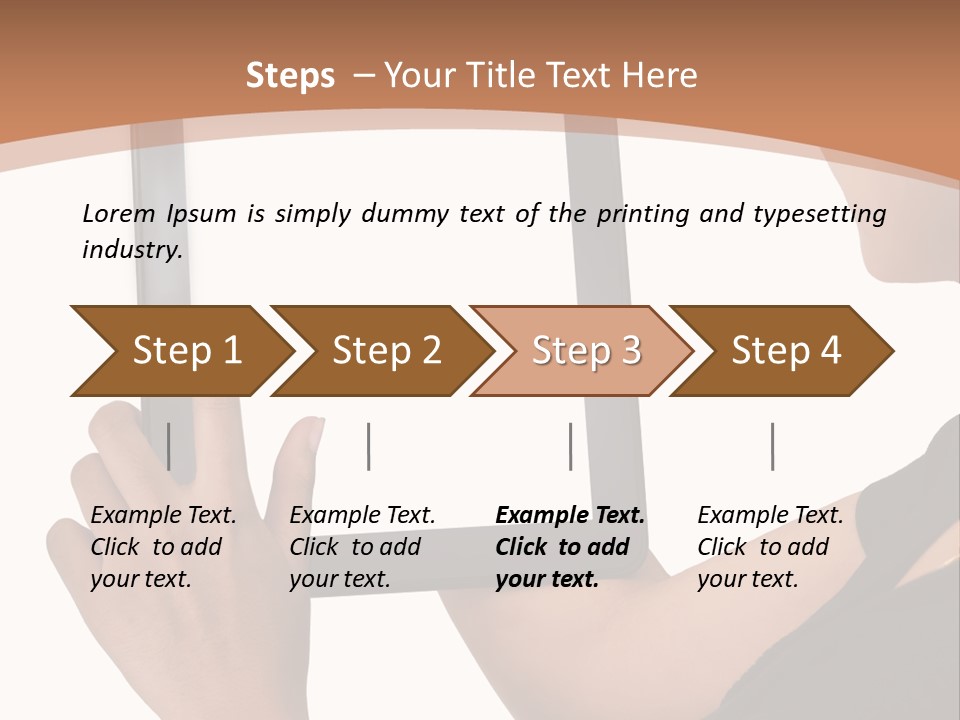 Steps – Your Title Text Here

Lorem Ipsum is simply dummy text of the printing and typesetting industry.

Step 1

Step 2

Step 3

Step 4

Example Text. Click to add your text.

Example Text. Click to add your text.

Example Text. Click to add your text.

Example Text. Click to add your text.